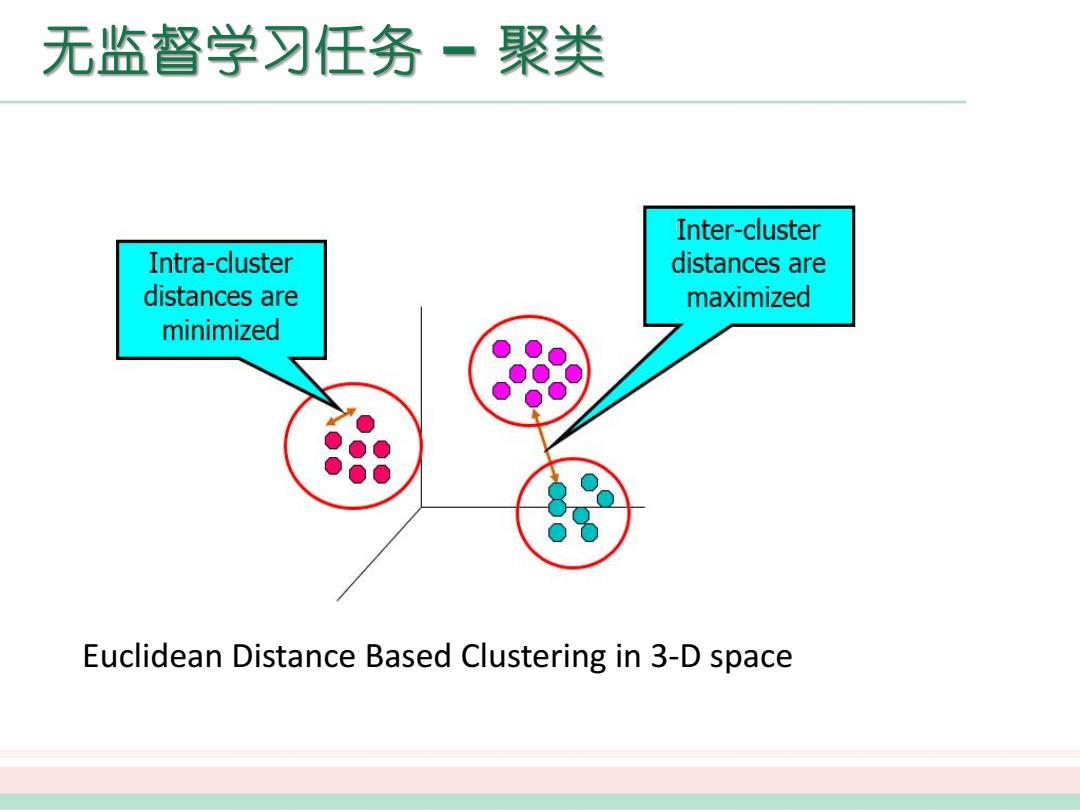 无监督学习任务 – 聚类

Intra-cluster distances are minimized

Inter-cluster distances are maximized

Euclidean Distance Based Clustering in 3-D space